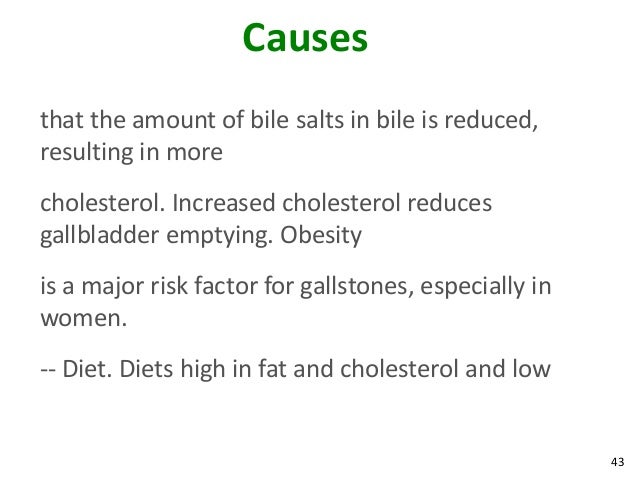 Causes

that the amount of bile salts in bile is reduced, resulting in more

cholesterol. Increased cholesterol reduces gallbladder emptying. Obesity

is a major risk factor for gallstones, especially in women.

-- Diet. Diets high in fat and cholesterol and low

43